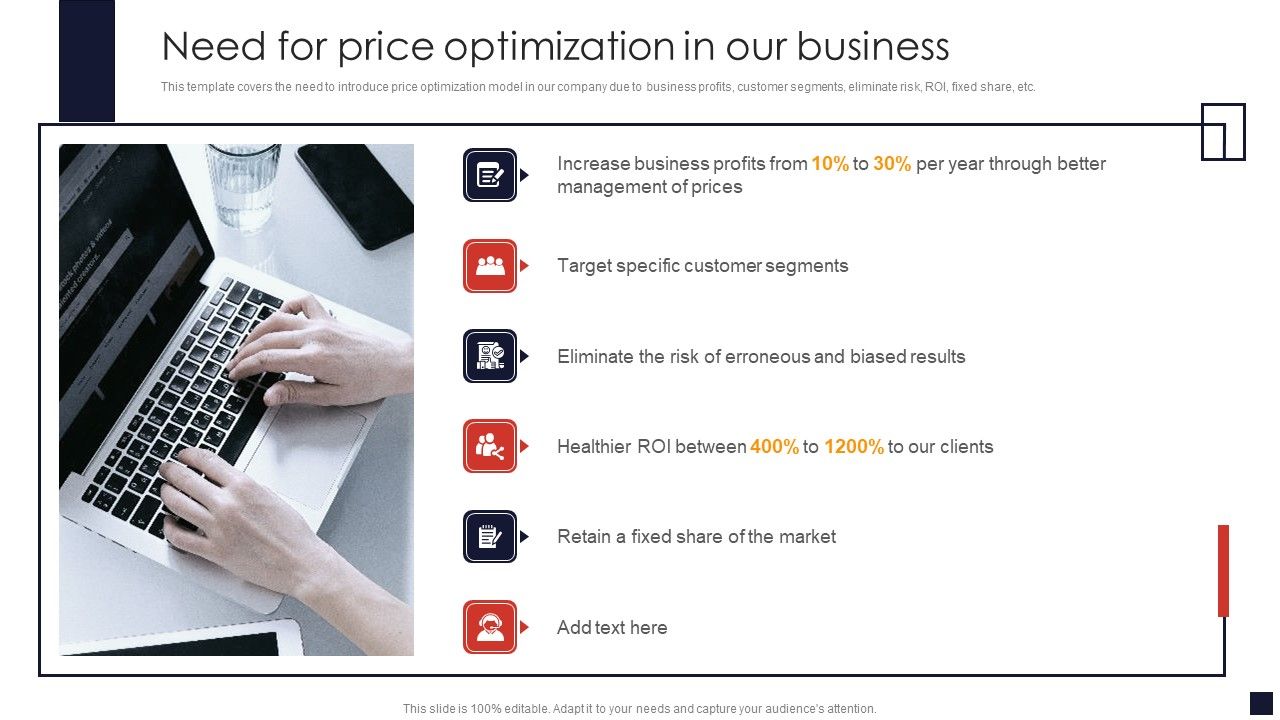 Need for price optimization in our business

This template covers the need to introduce price optimization model in our company due to business profits, customer segments, eliminate risk, ROI, fixed share, etc.

Increase business profits from 10% to 30% per year through better management of prices

Target specific customer segments

Eliminate the risk of erroneous and biased results

Healthier ROI between 400% to 1200% to our clients

Retain a fixed share of the market

Add text here

This slide is 100% editable. Adapt it to your needs and capture your audience's attention.